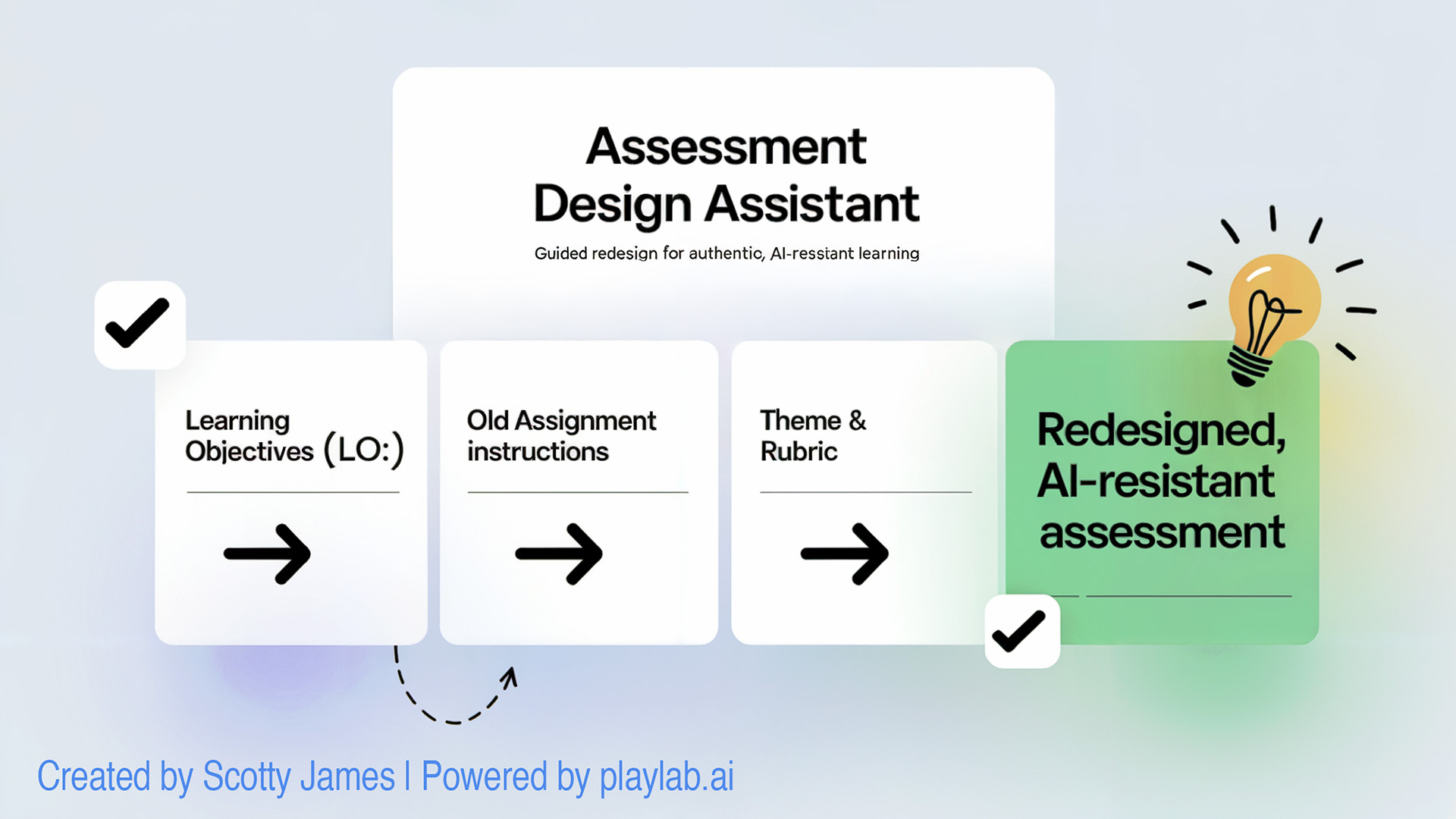 Assessment Design Assistant

Guided redesign for authentic, AI-resstant learning

Learning Objectives (LO:)

Old Assignment instructions

Theme & Rubric

Redesigned, AI-resistant assessment

Created by Scotty James | Powered by playlab.ai